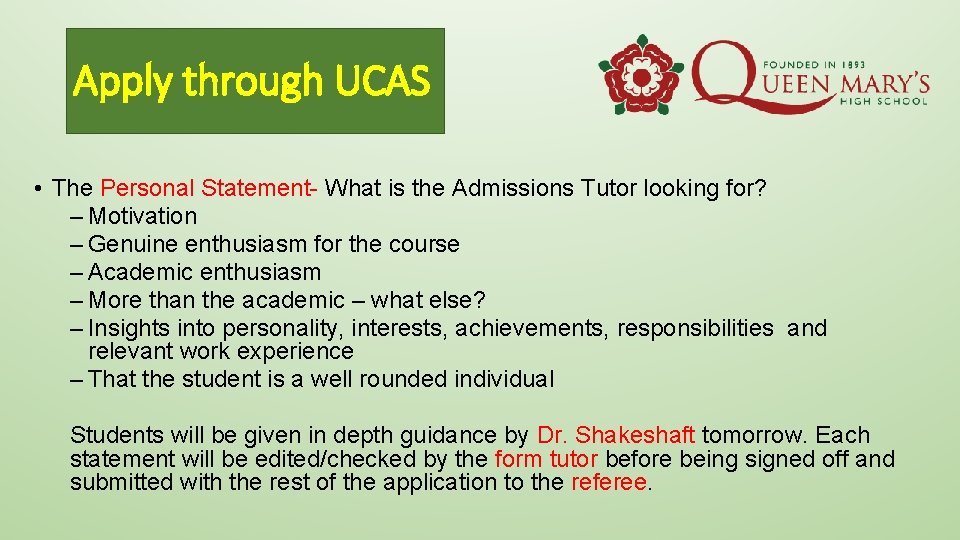 Apply through UCAS

FOUNDED IN 1893
QUEEN MARY'S
HIGH SCHOOL

• The Personal Statement- What is the Admissions Tutor looking for?
– Motivation
– Genuine enthusiasm for the course
– Academic enthusiasm
– More than the academic – what else?
– Insights into personality, interests, achievements, responsibilities and relevant work experience
– That the student is a well rounded individual

Students will be given in depth guidance by Dr. Shakeshaft tomorrow. Each statement will be edited/checked by the form tutor before being signed off and submitted with the rest of the application to the referee.